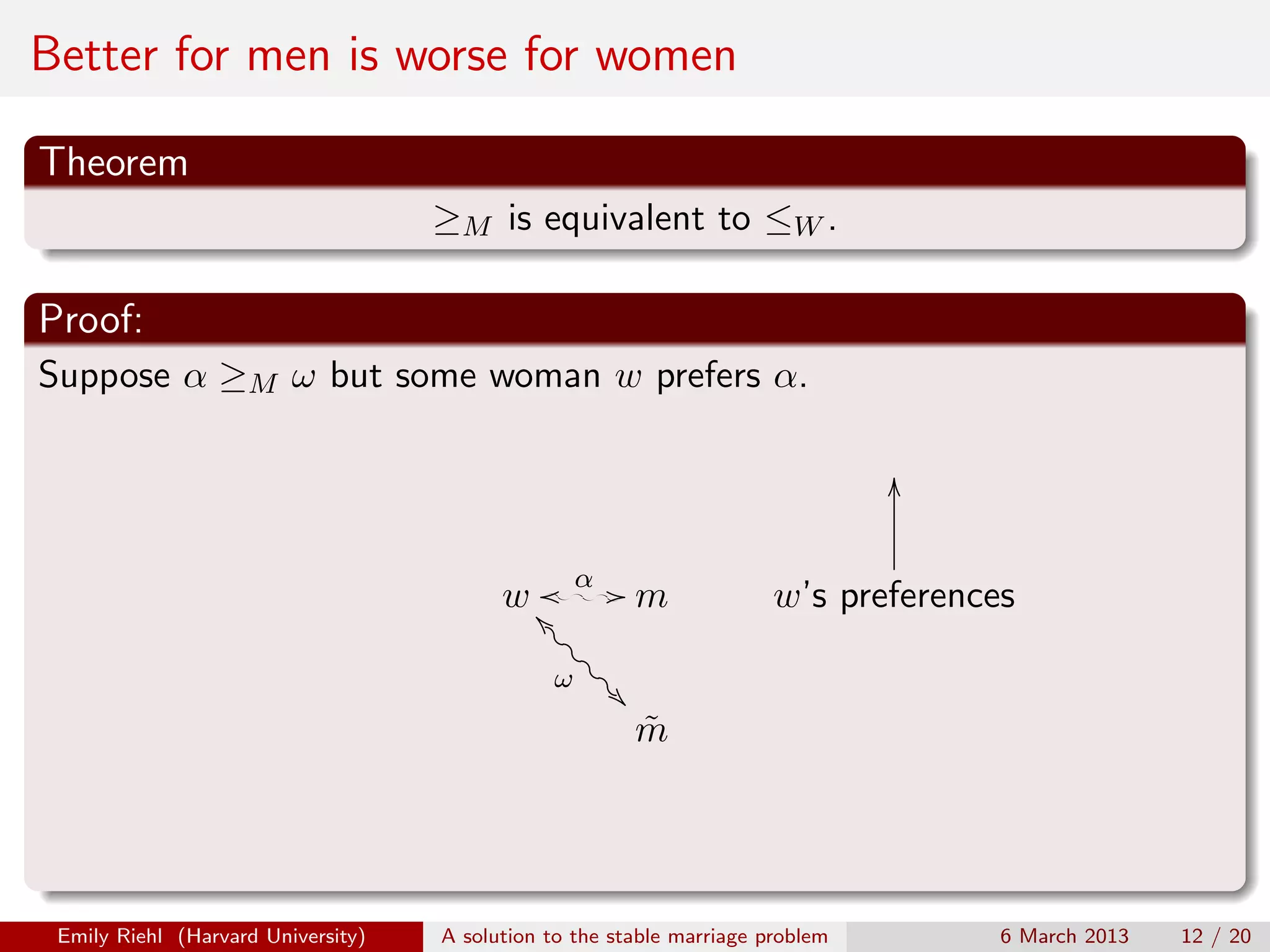 Better for men is worse for women

Theorem

$\geq_M$ is equivalent to $\leq_W$.

Proof:

Suppose $\alpha \geq_M \omega$ but some woman $w$ prefers $\alpha$.

$w$ $\alpha$ $m$

$\omega$

$\tilde{m}$

$w$'s preferences

Emily Riehl (Harvard University) A solution to the stable marriage problem 6 March 2013 12 / 20